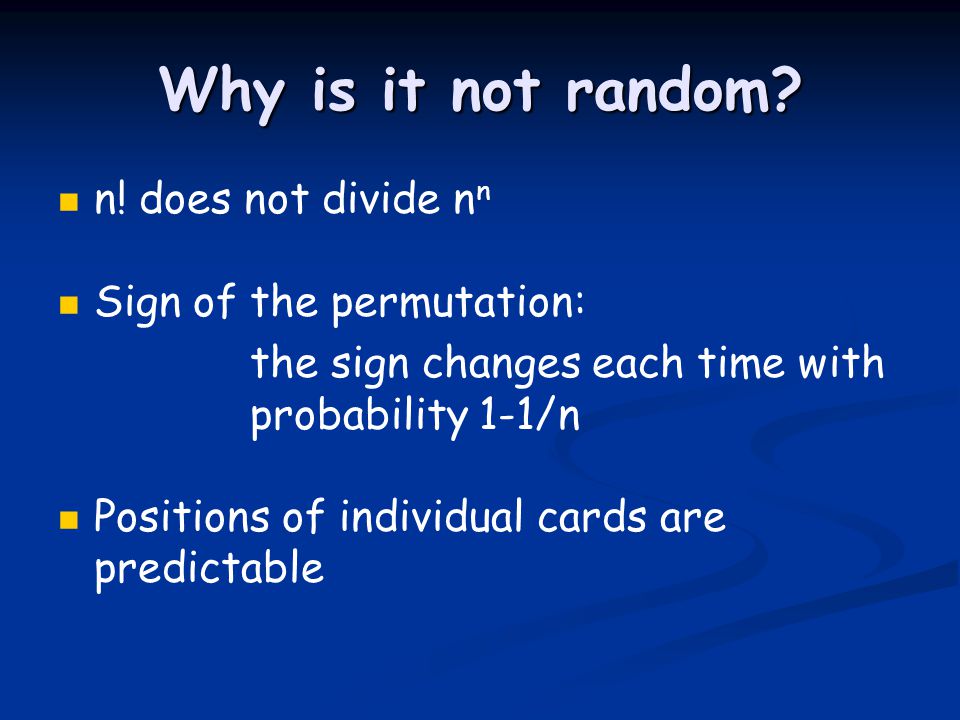 Why is it not random?

n! does not divide $n^n$

Sign of the permutation:
the sign changes each time with probability 1-1/n

Positions of individual cards are predictable